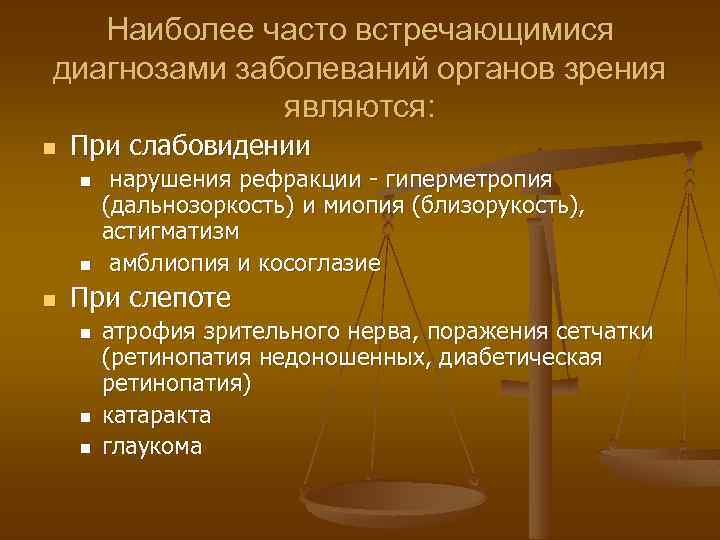 Наиболее часто встречающимися диагнозами заболеваний органов зрения являются:

При слабовидении

нарушения рефракции - гиперметропия (дальнозоркость) и миопия (близорукость), астигматизм

амблиопия и косоглазие

При слепоте

атрофия зрительного нерва, поражения сетчатки (ретинопатия недоношенных, диабетическая ретинопатия)

катаракта

глаукома